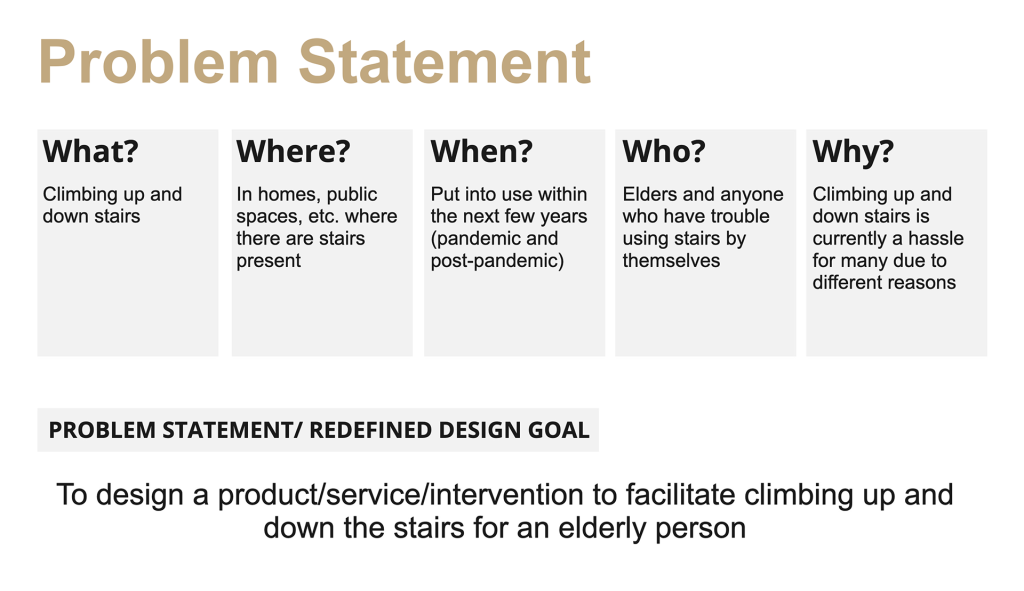 Problem Statement

What?
Climbing up and down stairs

Where?
In homes, public spaces, etc. where there are stairs present

When?
Put into use within the next few years (pandemic and post-pandemic)

Who?
Elders and anyone who have trouble using stairs by themselves

Why?
Climbing up and down stairs is currently a hassle for many due to different reasons

PROBLEM STATEMENT/ REDEFINED DESIGN GOAL

To design a product/service/intervention to facilitate climbing up and down the stairs for an elderly person